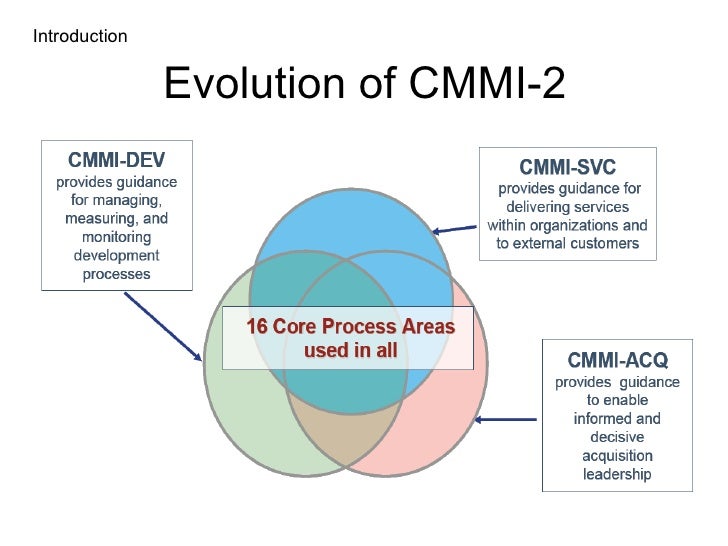 Introduction

Evolution of CMMI-2

CMMI-DEV
provides guidance for managing, measuring, and monitoring development processes

CMMI-SVC
provides guidance for delivering services within organizations and to external customers

16 Core Process Areas used in all

CMMI-ACQ
provides guidance to enable informed and decisive acquisition leadership